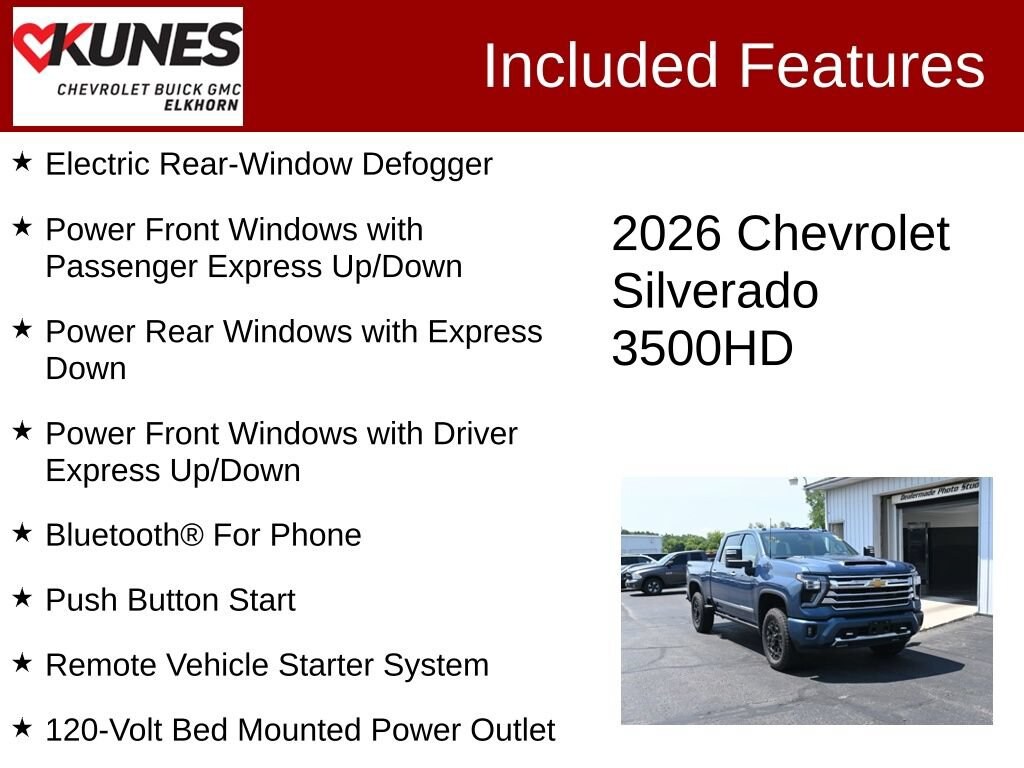 KUNES
CHEVROLET BUICK GMC
ELKHORN

Included Features

★ Electric Rear-Window Defogger

★ Power Front Windows with Passenger Express Up/Down

★ Power Rear Windows with Express Down

★ Power Front Windows with Driver Express Up/Down

★ Bluetooth® For Phone

★ Push Button Start

★ Remote Vehicle Starter System

★ 120-Volt Bed Mounted Power Outlet

2026 Chevrolet Silverado 3500HD

Dealermade Photo Studio